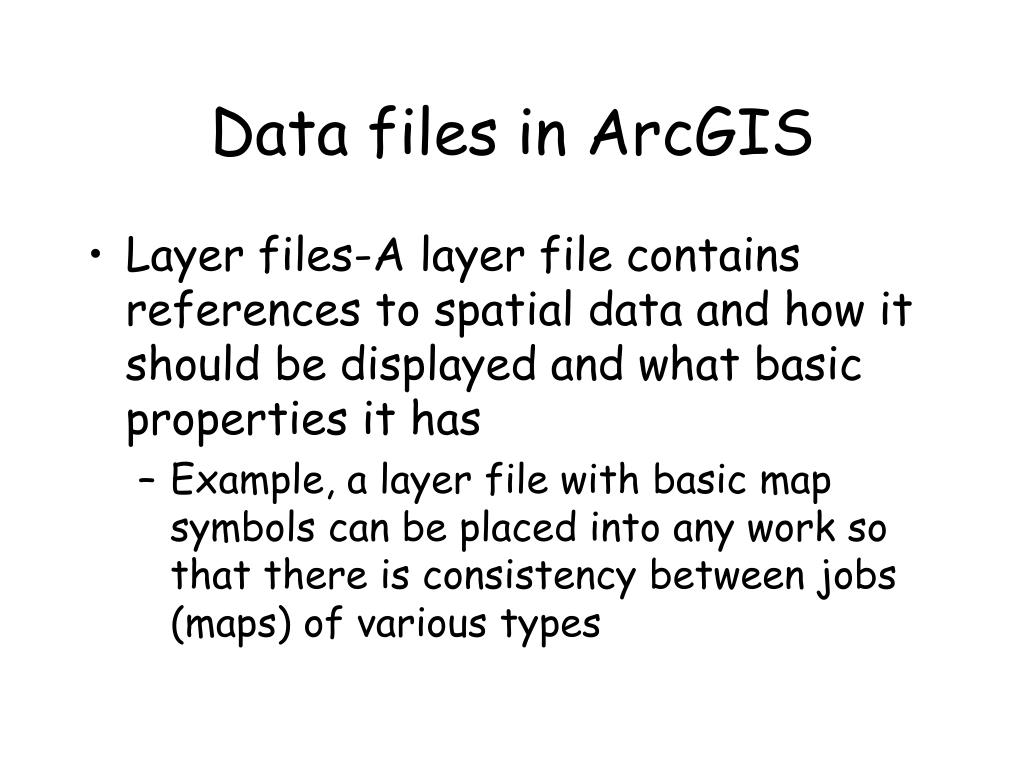 Data files in ArcGIS

• Layer files-A layer file contains references to spatial data and how it should be displayed and what basic properties it has

– Example, a layer file with basic map symbols can be placed into any work so that there is consistency between jobs (maps) of various types